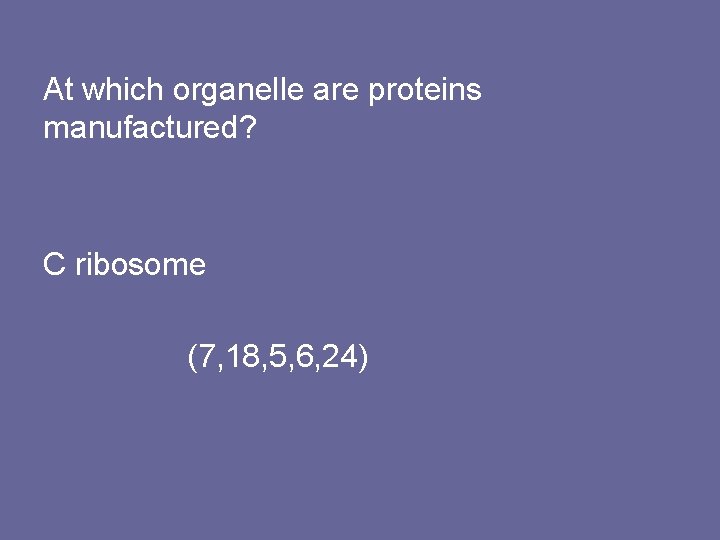 At which organelle are proteins manufactured?

C ribosome

(7,18,5,6,24)